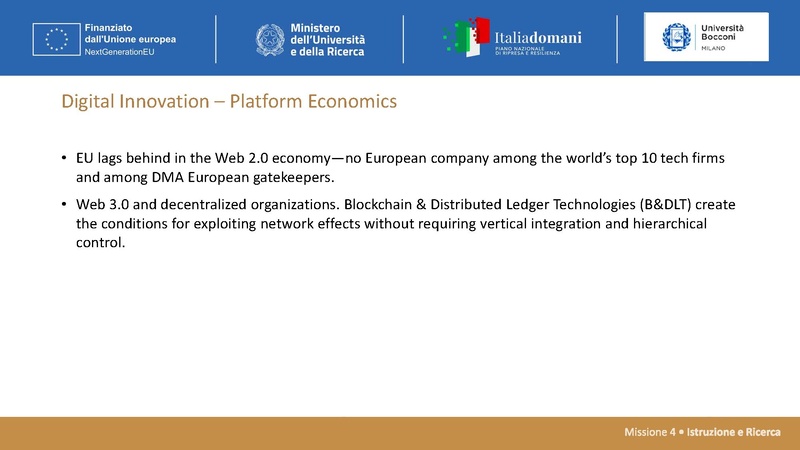 Finanziato dall'Unione europea
NextGenerationEU

Ministero dell'Università e della Ricerca

Italiadomani
PIANO NAZIONALE DI RIPRESA E RESILIENZA

Università Bocconi
MILANO

Digital Innovation – Platform Economics

• EU lags behind in the Web 2.0 economy—no European company among the world's top 10 tech firms and among DMA European gatekeepers.

• Web 3.0 and decentralized organizations. Blockchain & Distributed Ledger Technologies (B&DLT) create the conditions for exploiting network effects without requiring vertical integration and hierarchical control.

Missione 4 • Istruzione e Ricerca